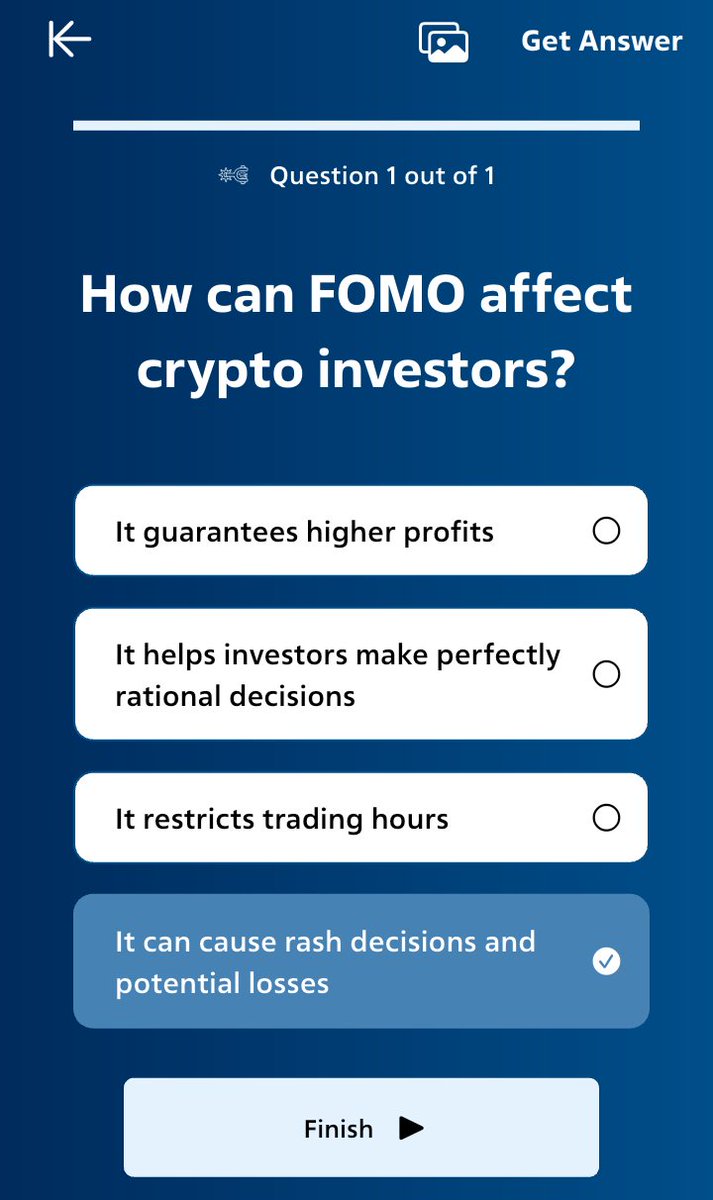 Get Answer

Question 1 out of 1

How can FOMO affect crypto investors?

It guarantees higher profits

It helps investors make perfectly rational decisions

It restricts trading hours

It can cause rash decisions and potential losses

Finish